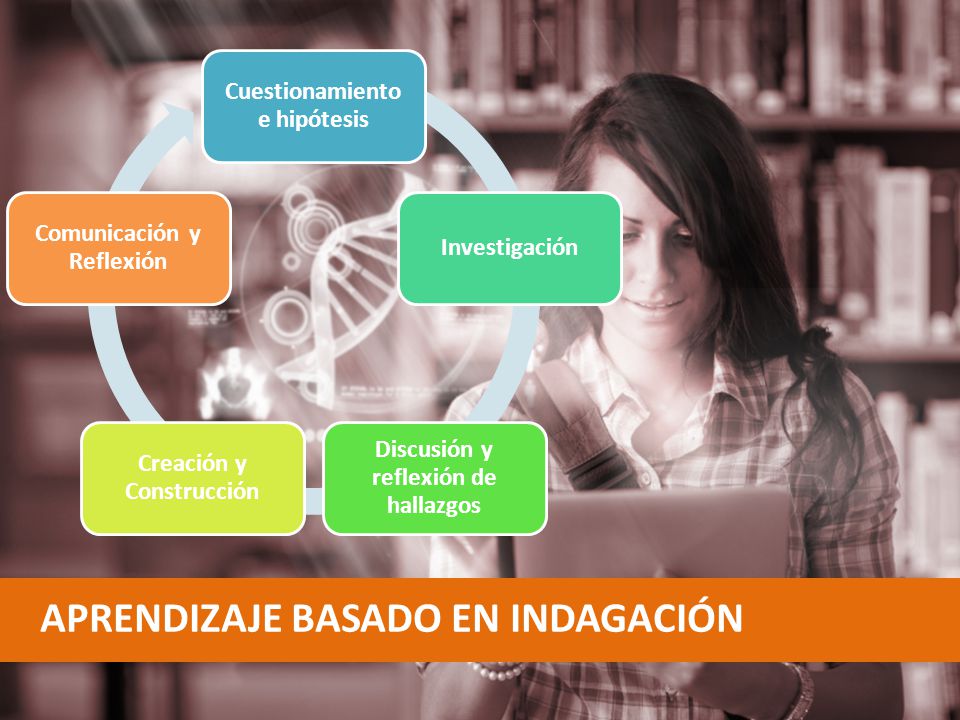 Cuestionamiento e hipótesis

Investigación

Discusión y reflexión de hallazgos

Creación y Construcción

Comunicación y Reflexión

APRENDIZAJE BASADO EN INDAGACIÓN